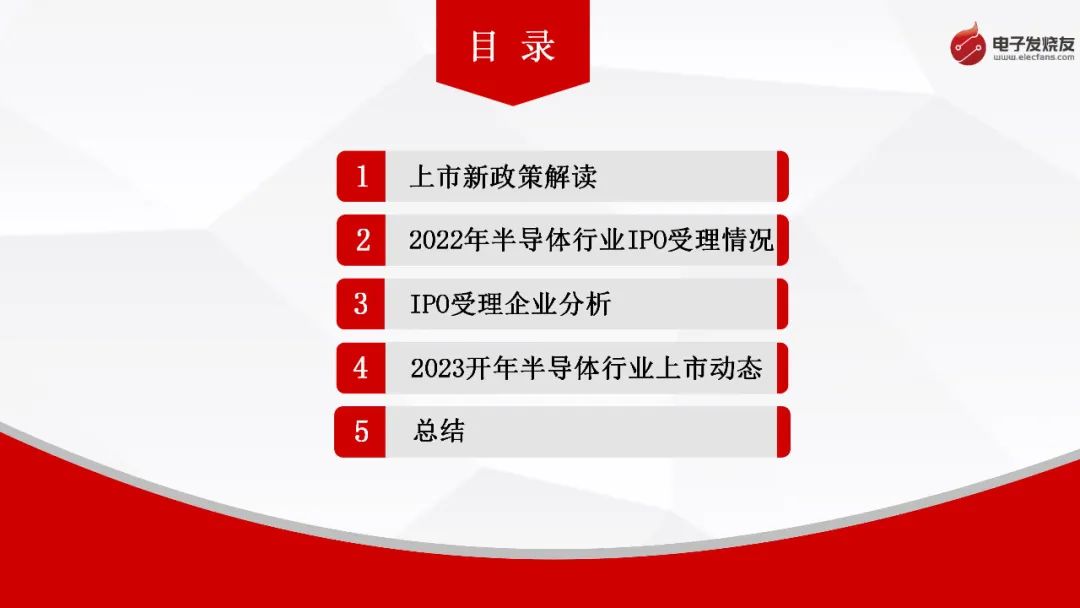 目 录

电子发烧友
www.elecfans.com

1 上市新政策解读

2 2022年半导体行业IPO受理情况

3 IPO受理企业分析

4 2023开年半导体行业上市动态

5 总结